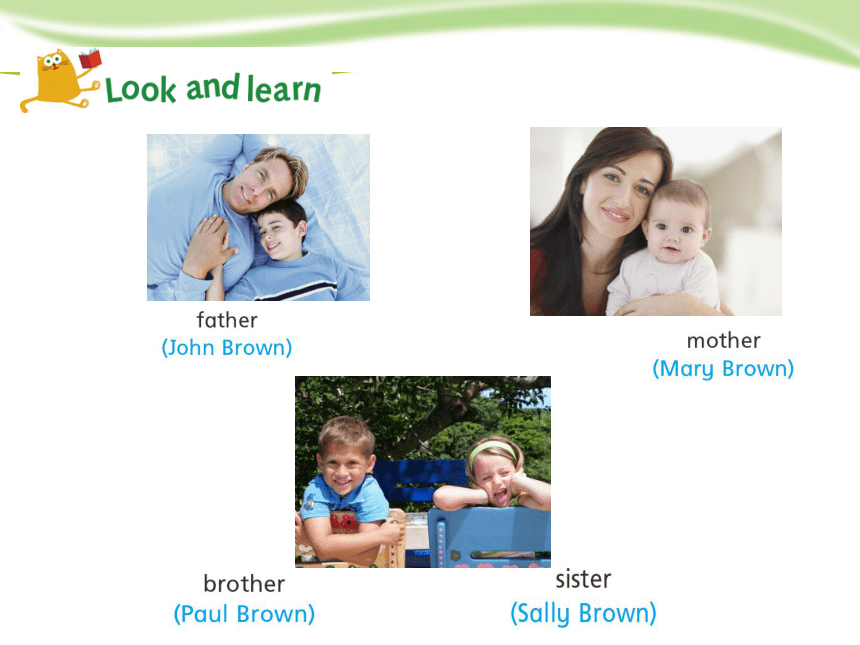 Look and learn

father
(John Brown)

mother
(Mary Brown)

brother
(Paul Brown)

sister
(Sally Brown)